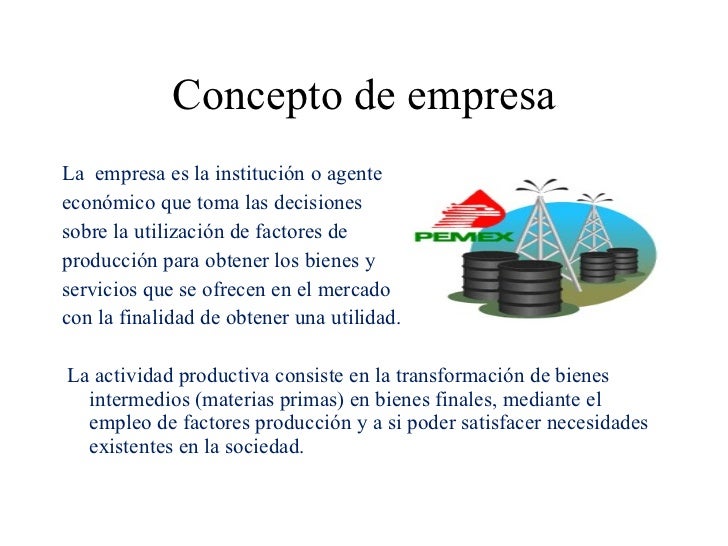 Concepto de empresa

La empresa es la institución o agente económico que toma las decisiones sobre la utilización de factores de producción para obtener los bienes y servicios que se ofrecen en el mercado con la finalidad de obtener una utilidad.

PEMEX

La actividad productiva consiste en la transformación de bienes intermedios (materias primas) en bienes finales, mediante el empleo de factores producción y a si poder satisfacer necesidades existentes en la sociedad.